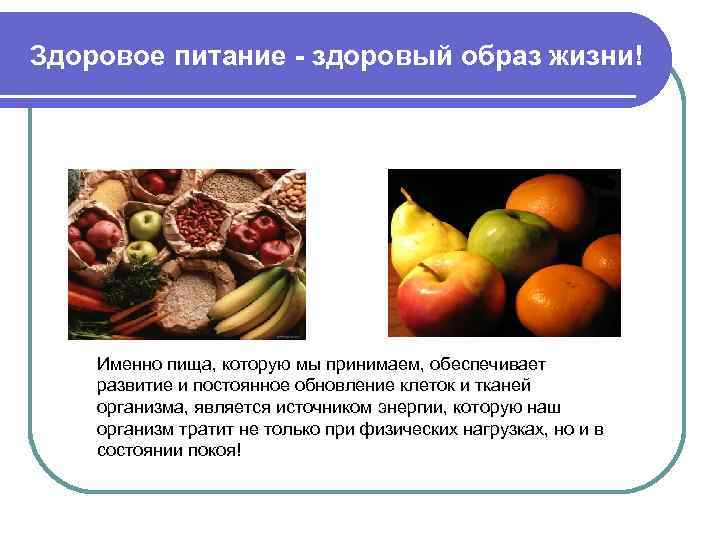 Здоровое питание - здоровый образ жизни!

Именно пища, которую мы принимаем, обеспечивает развитие и постоянное обновление клеток и тканей организма, является источником энергии, которую наш организм тратит не только при физических нагрузках, но и в состоянии покоя!